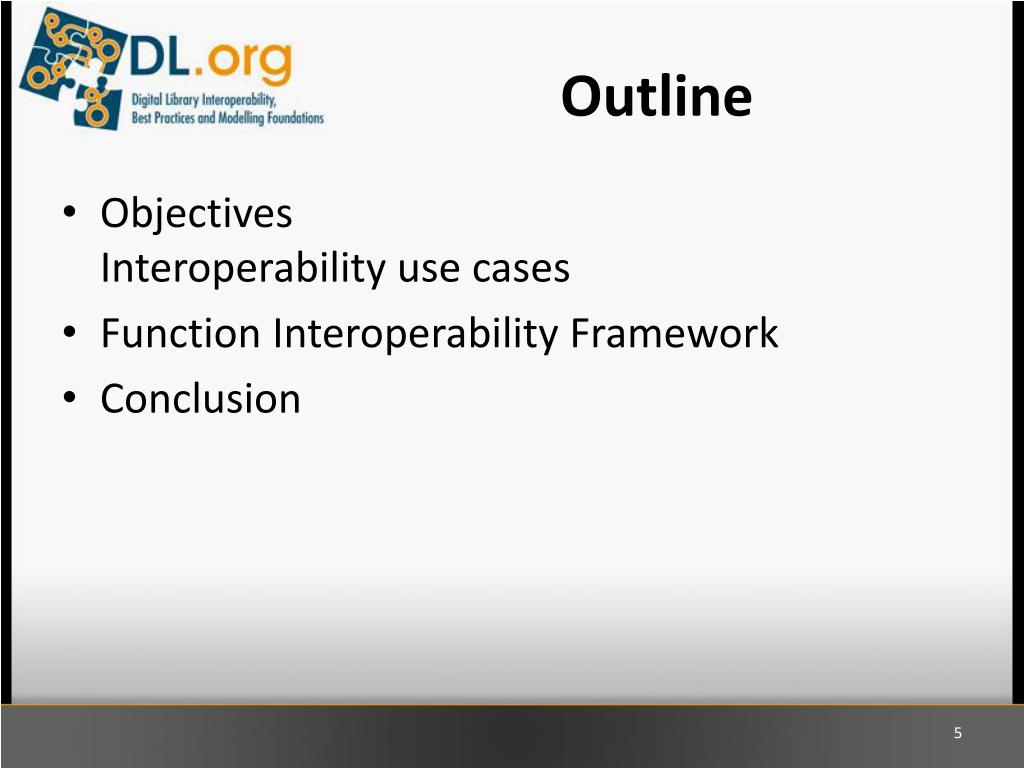 DL.org
Digital Library Interoperability, Best Practices and Modelling Foundations

Outline

• Objectives
Interoperability use cases
• Function Interoperability Framework
• Conclusion

5